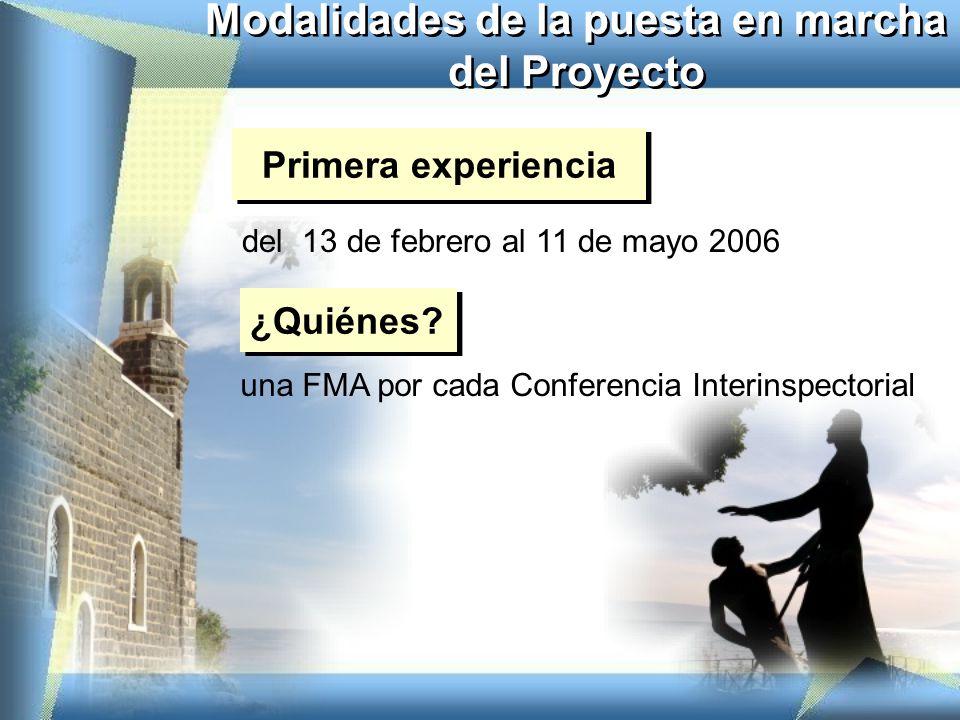 Modalidades de la puesta en marcha del Proyecto

Primera experiencia

del 13 de febrero al 11 de mayo 2006

¿Quiénes?

una FMA por cada Conferencia Interinspectorial